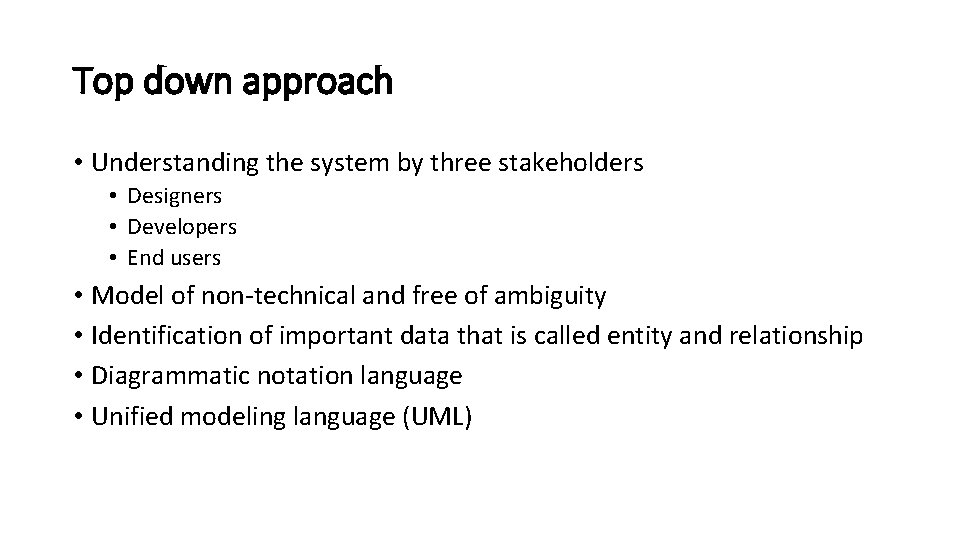 Top down approach

• Understanding the system by three stakeholders
  • Designers
  • Developers
  • End users
• Model of non-technical and free of ambiguity
• Identification of important data that is called entity and relationship
• Diagrammatic notation language
• Unified modeling language (UML)